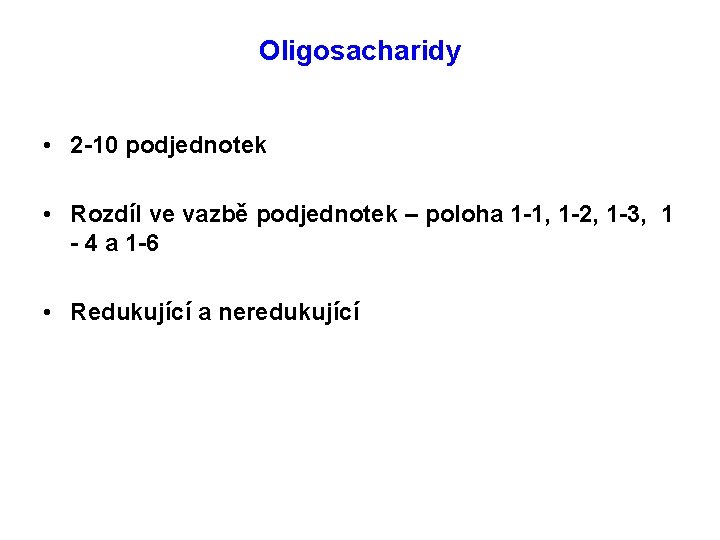 Oligosacharidy

• 2-10 podjednotek

• Rozdíl ve vazbě podjednotek – poloha 1-1, 1-2, 1-3, 1 - 4 a 1-6

• Redukující a neredukující